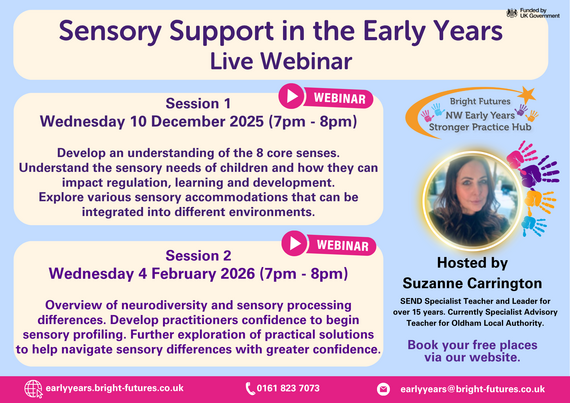 Funded by UK Government

Sensory Support in the Early Years
Live Webinar

WEBINAR

Session 1
Wednesday 10 December 2025 (7pm - 8pm)

Develop an understanding of the 8 core senses. Understand the sensory needs of children and how they can impact regulation, learning and development. Explore various sensory accommodations that can be integrated into different environments.

WEBINAR

Session 2
Wednesday 4 February 2026 (7pm - 8pm)

Overview of neurodiversity and sensory processing differences. Develop practitioners confidence to begin sensory profiling. Further exploration of practical solutions to help navigate sensory differences with greater confidence.

Bright Futures
NW Early Years
Stronger Practice Hub

Hosted by
Suzanne Carrington

SEND Specialist Teacher and Leader for over 15 years. Currently Specialist Advisory Teacher for Oldham Local Authority.

Book your free places via our website.

earlyyears.bright-futures.co.uk
0161 823 7073
earlyyears@bright-futures.co.uk